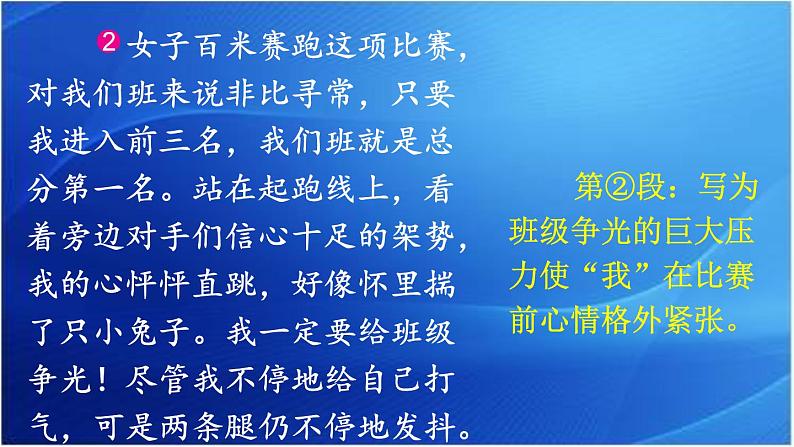 2 女子百米赛跑这项比赛，对我们班来说非比寻常，只要我进入前三名，我们班就是总分第一名。站在起跑线上，看着旁边对手们信心十足的架势，我的心怦怦直跳，好像怀里揣了只小兔子。我一定要给班级争光！尽管我不停地给自己打气，可是两条腿仍不停地发抖。

第②段：写为班级争光的巨大压力使“我”在比赛前心情格外紧张。